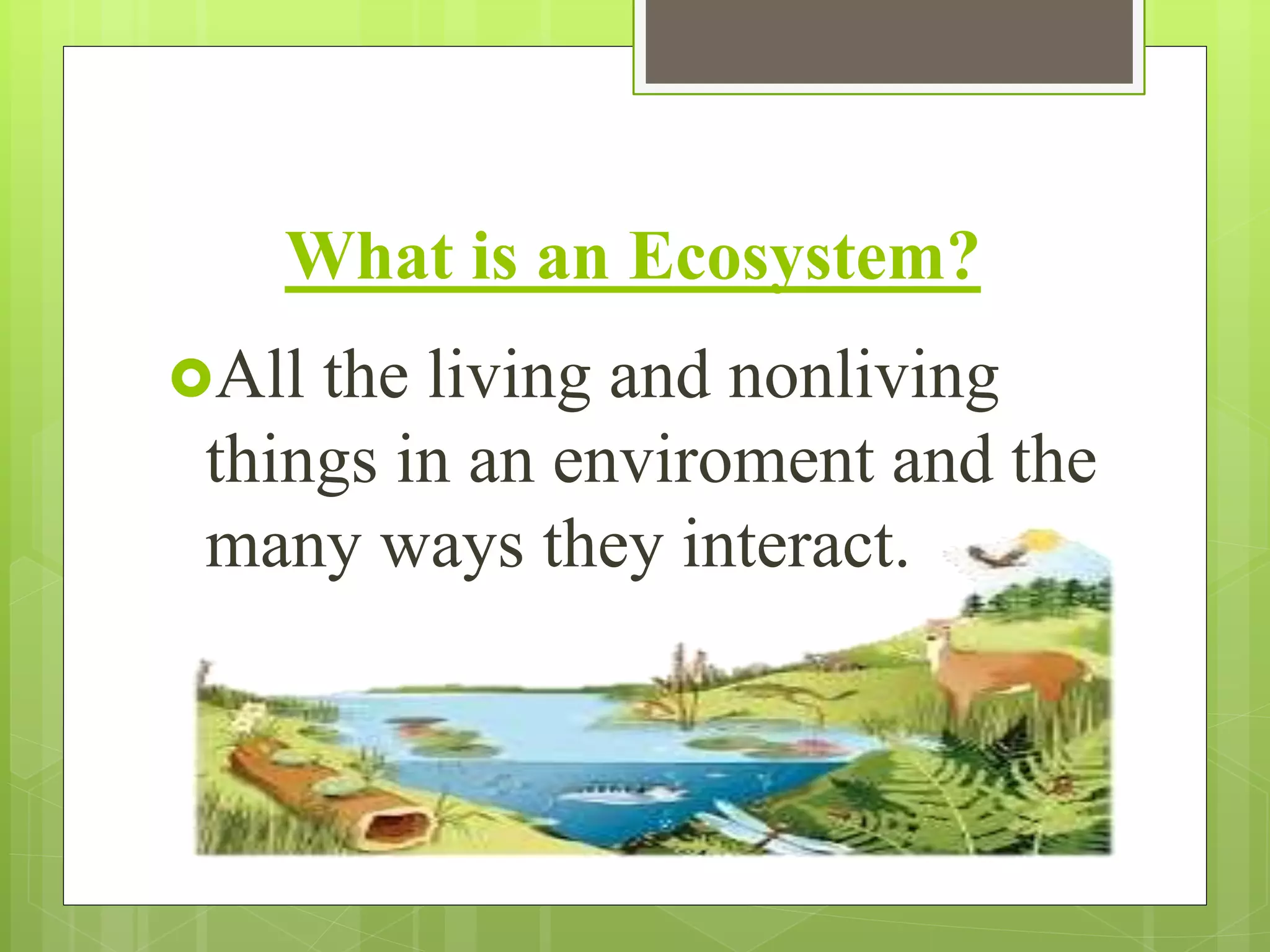 What is an Ecosystem?

All the living and nonliving things in an enviroment and the many ways they interact.